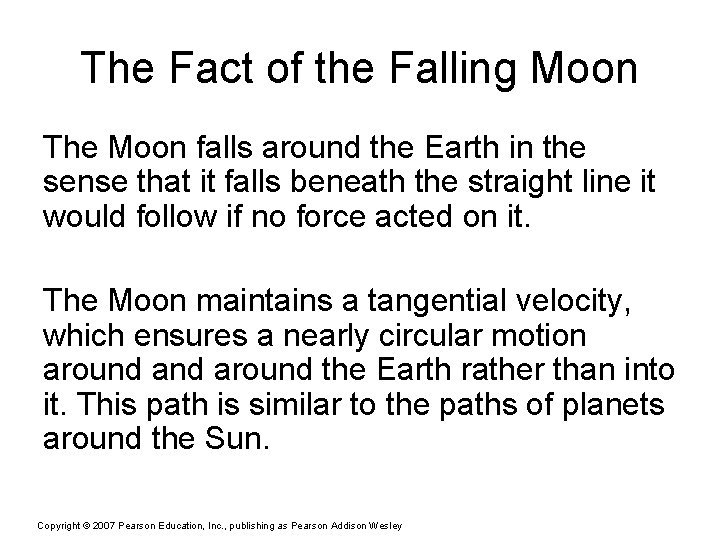 The Fact of the Falling Moon

The Moon falls around the Earth in the sense that it falls beneath the straight line it would follow if no force acted on it.

The Moon maintains a tangential velocity, which ensures a nearly circular motion around and around the Earth rather than into it. This path is similar to the paths of planets around the Sun.

Copyright © 2007 Pearson Education, Inc., publishing as Pearson Addison Wesley